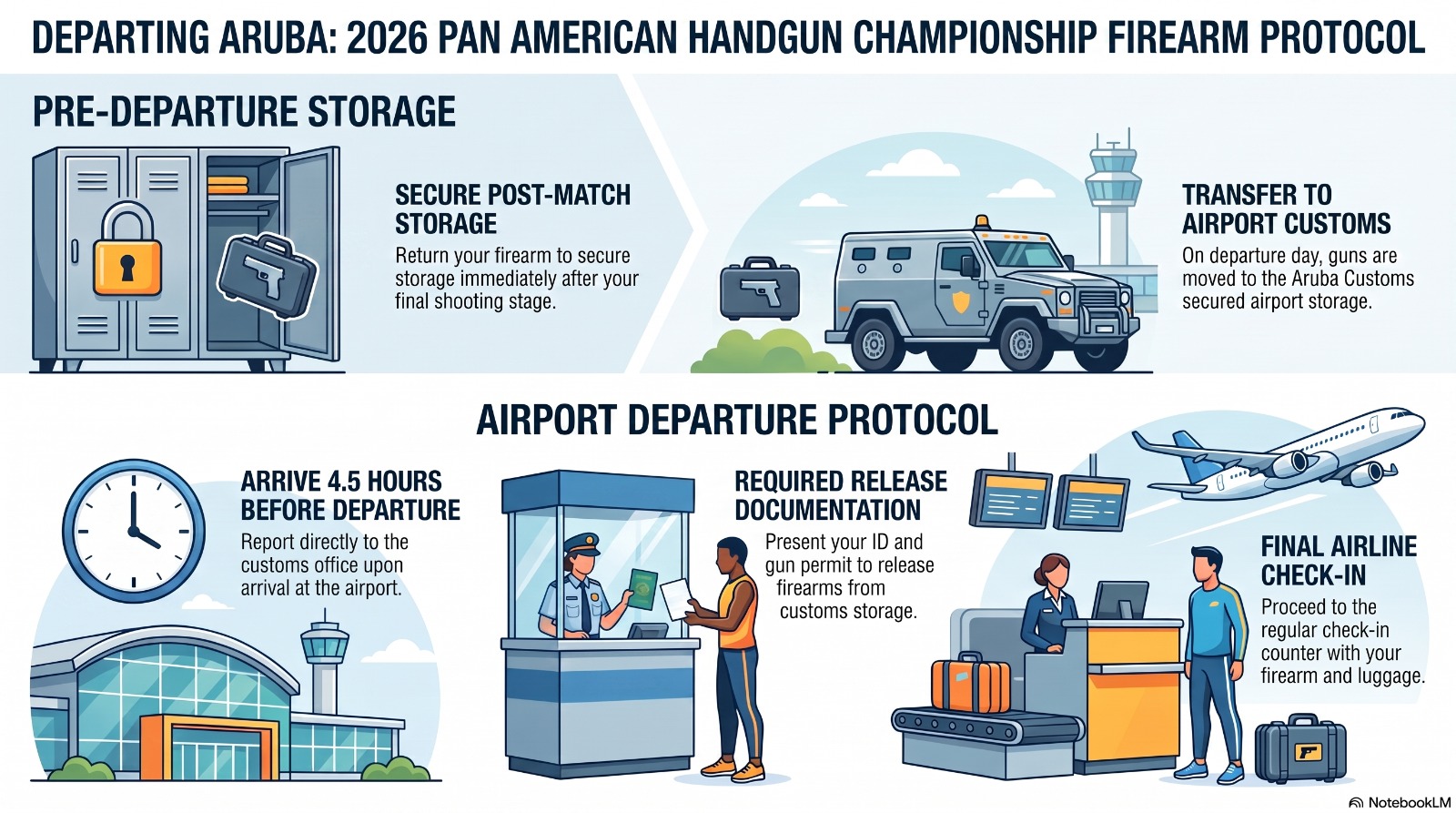 DEPARTING ARUBA: 2026 PAN AMERICAN HANDGUN CHAMPIONSHIP FIREARM PROTOCOL

PRE-DEPARTURE STORAGE

SECURE POST-MATCH STORAGE

Return your firearm to secure storage immediately after your final shooting stage.

TRANSFER TO AIRPORT CUSTOMS

On departure day, guns are moved to the Aruba Customs secured airport storage.

AIRPORT DEPARTURE PROTOCOL

ARRIVE 4.5 HOURS BEFORE DEPARTURE

Report directly to the customs office upon arrival at the airport.

REQUIRED RELEASE DOCUMENTATION

Present your ID and gun permit to release firearms from customs storage.

FINAL AIRLINE CHECK-IN

Proceed to the regular check-in counter with your firearm and luggage.

NotebookLM